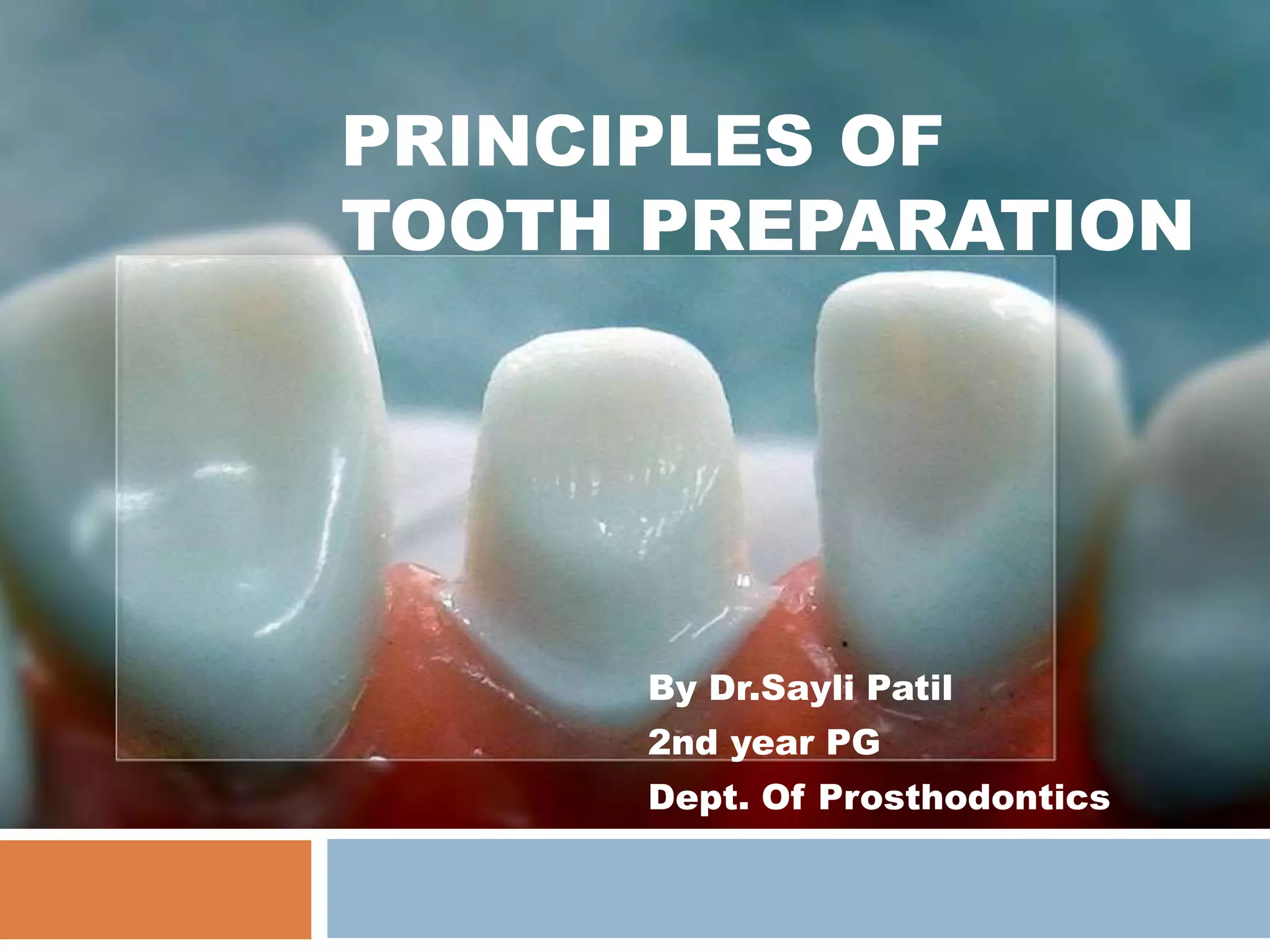 PRINCIPLES OF TOOTH PREPARATION

By Dr.Sayli Patil
2nd year PG
Dept. Of Prosthodontics